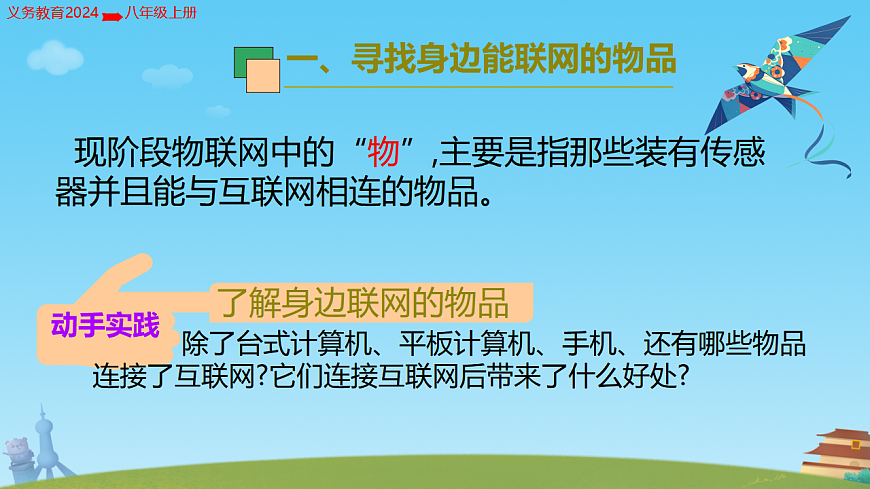 义务教育2024 八年级上册

一、寻找身边能联网的物品

现阶段物联网中的“物”,主要是指那些装有传感器并且能与互联网相连的物品。

动手实践

了解身边联网的物品

除了台式计算机、平板计算机、手机、还有哪些物品连接了互联网?它们连接互联网后带来了什么好处?